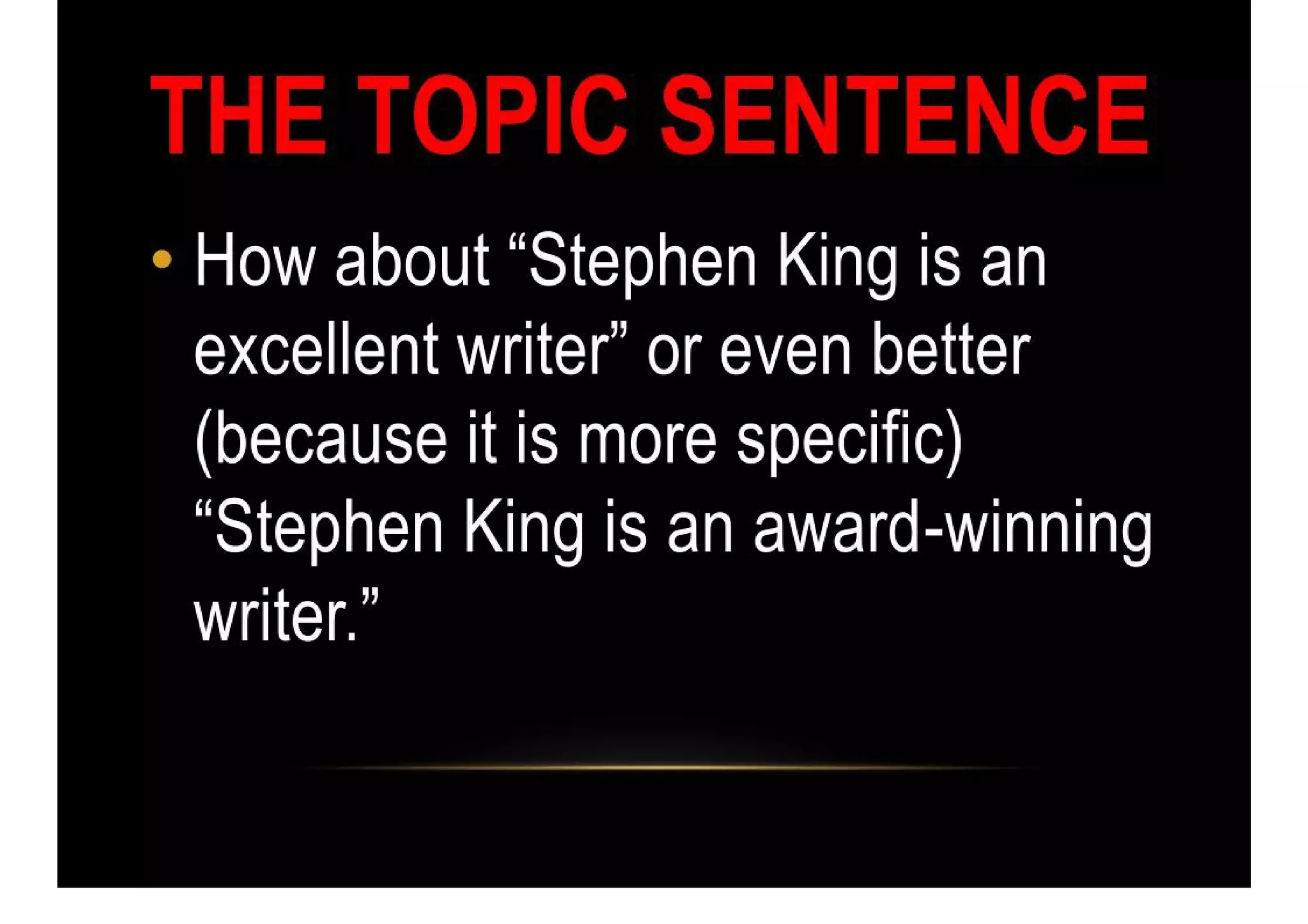 THE TOPIC SENTENCE

• How about “Stephen King is an excellent writer” or even better (because it is more specific) “Stephen King is an award-winning writer.”